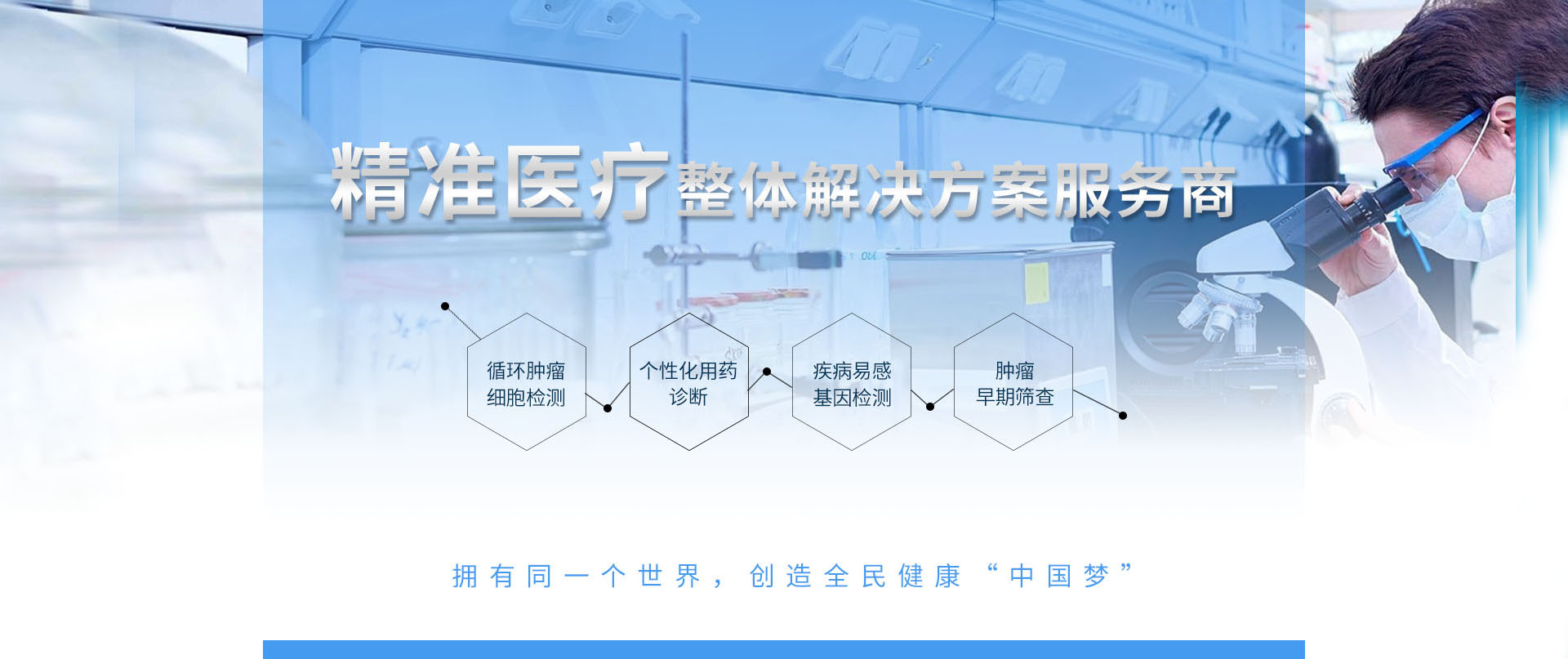 精准医疗整体解决方案服务商

循环肿瘤细胞检测

个性化用药诊断

疾病易感基因检测

肿瘤早期筛查

拥有同一个世界，创造全民健康“中国梦”